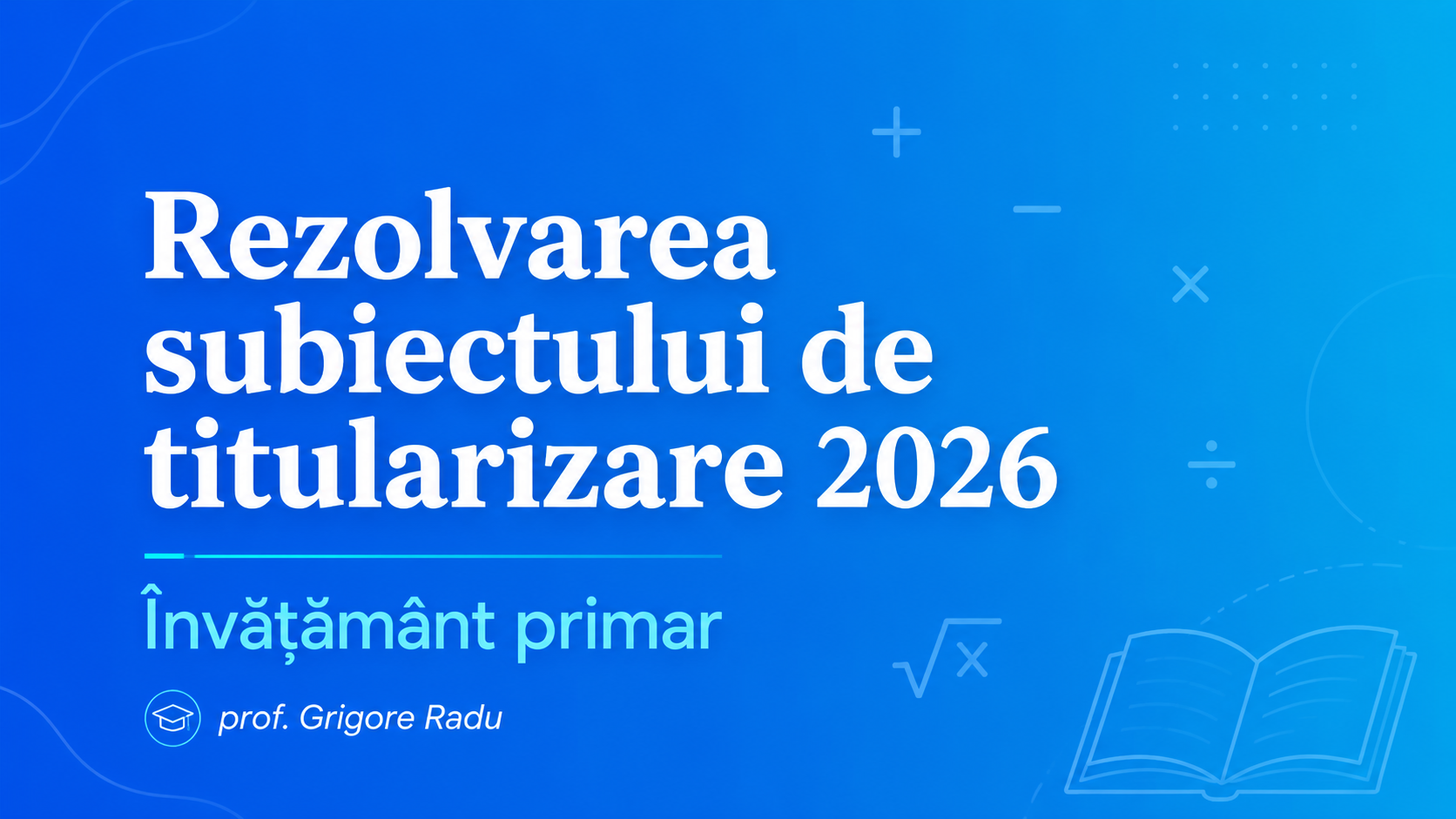 Rezolvarea subiectului de titularizare 2026

Învățământ primar

prof. Grigore Radu